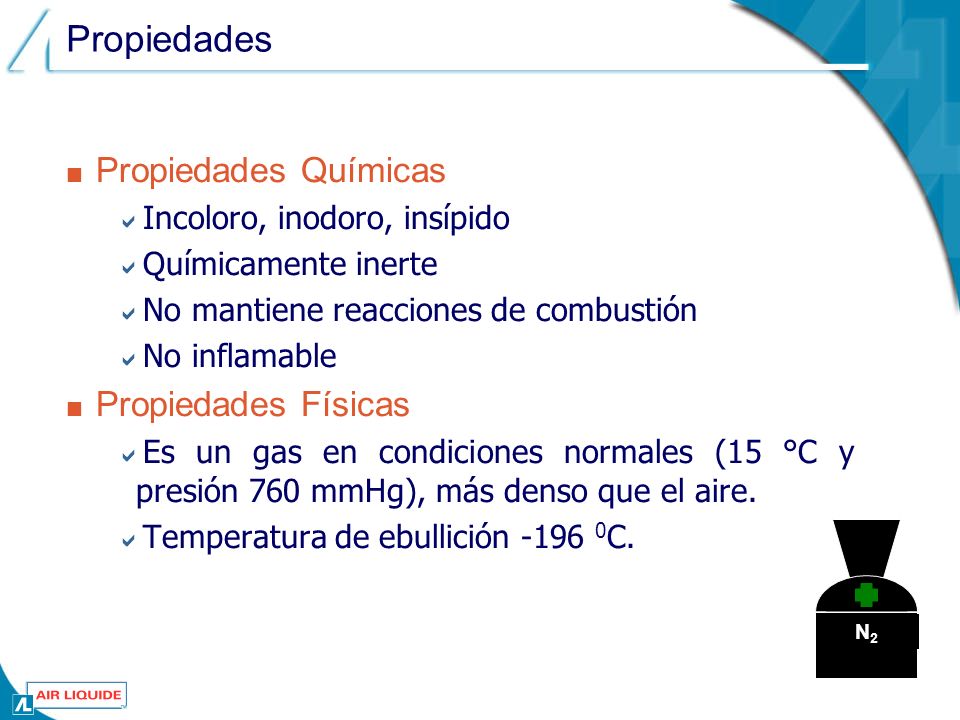 Propiedades

■ Propiedades Químicas
✔ Incoloro, inodoro, insípido
✔ Químicamente inerte
✔ No mantiene reacciones de combustión
✔ No inflamable

■ Propiedades Físicas
✔ Es un gas en condiciones normales (15 °C y presión 760 mmHg), más denso que el aire.
✔ Temperatura de ebullición -196 $^0$C.

$N_2$

AIR LIQUIDE